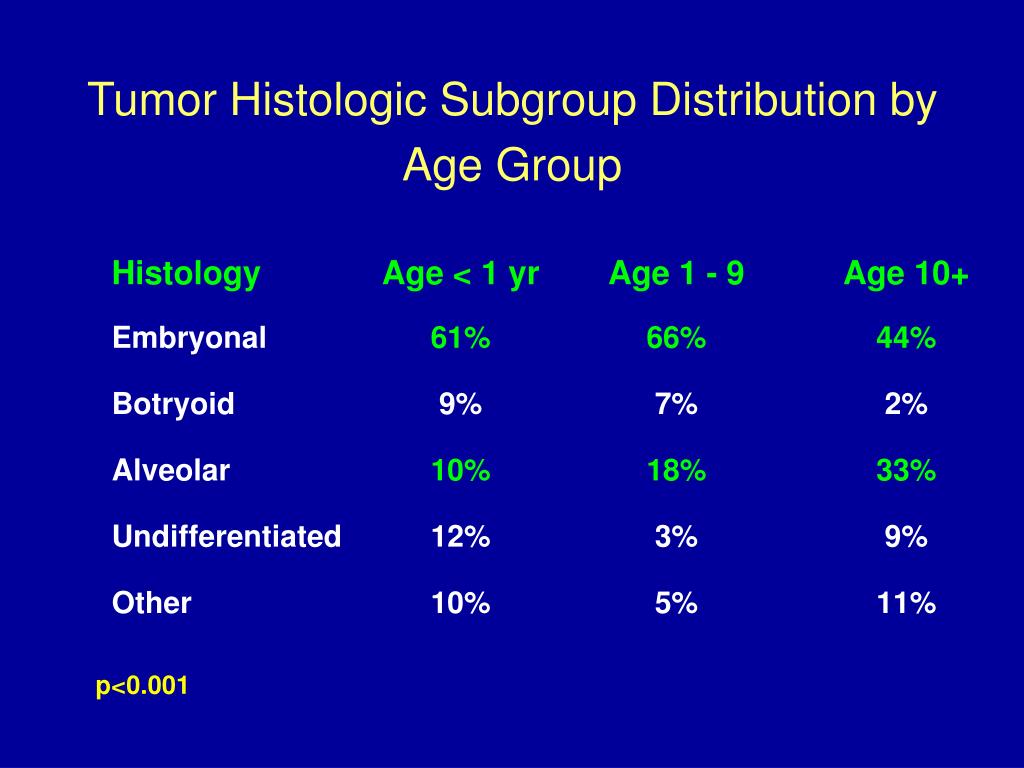 Tumor Histologic Subgroup Distribution by Age Group

| Histology | Age < 1 yr | Age 1 - 9 | Age 10+ |
|---|---|---|---|
| Embryonal | 61% | 66% | 44% |
| Botryoid | 9% | 7% | 2% |
| Alveolar | 10% | 18% | 33% |
| Undifferentiated | 12% | 3% | 9% |
| Other | 10% | 5% | 11% |

p<0.001